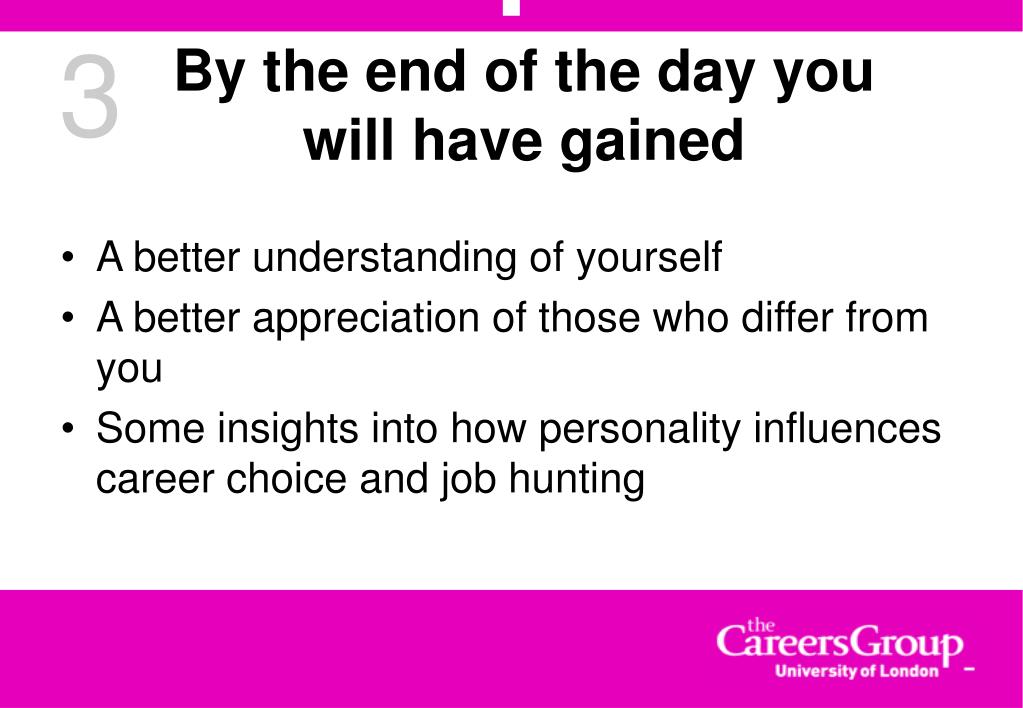 3

By the end of the day you will have gained

• A better understanding of yourself
• A better appreciation of those who differ from you
• Some insights into how personality influences career choice and job hunting

the CareersGroup
University of London